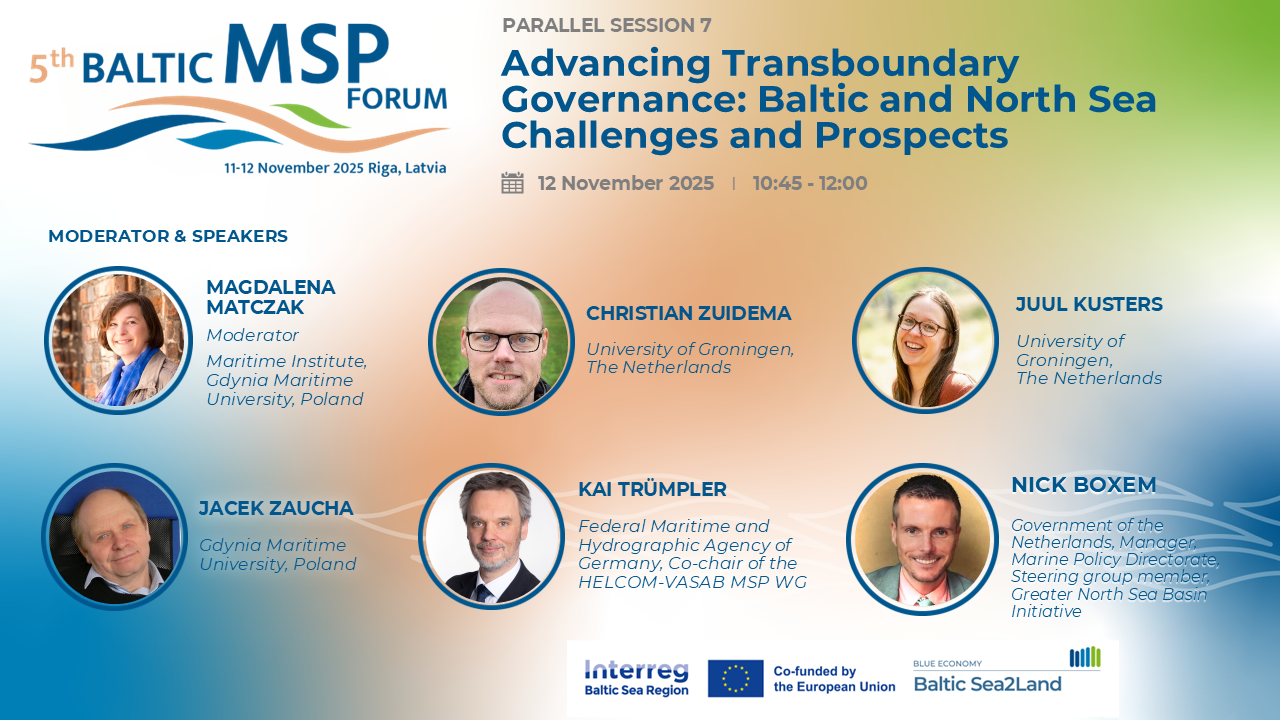 5th BALTIC MSP FORUM
11-12 November 2025 Riga, Latvia

PARALLEL SESSION 7

Advancing Transboundary Governance: Baltic and North Sea Challenges and Prospects

12 November 2025 | 10:45 - 12:00

MODERATOR & SPEAKERS

MAGDALENA MATCZAK
Moderator
Maritime Institute, Gdynia Maritime University, Poland

CHRISTIAN ZUIDEMA
University of Groningen, The Netherlands

JUUL KUSTERS
University of Groningen, The Netherlands

JACEK ZAUCHA
Gdynia Maritime University, Poland

KAI TRÜMPLER
Federal Maritime and Hydrographic Agency of Germany, Co-chair of the HELCOM-VASAB MSP WG

NICK BOXEM
Government of the Netherlands, Manager, Marine Policy Directorate, Steering group member, Greater North Sea Basin Initiative

Interreg
Baltic Sea Region

Co-funded by the European Union

BLUE ECONOMY
Baltic Sea2Land